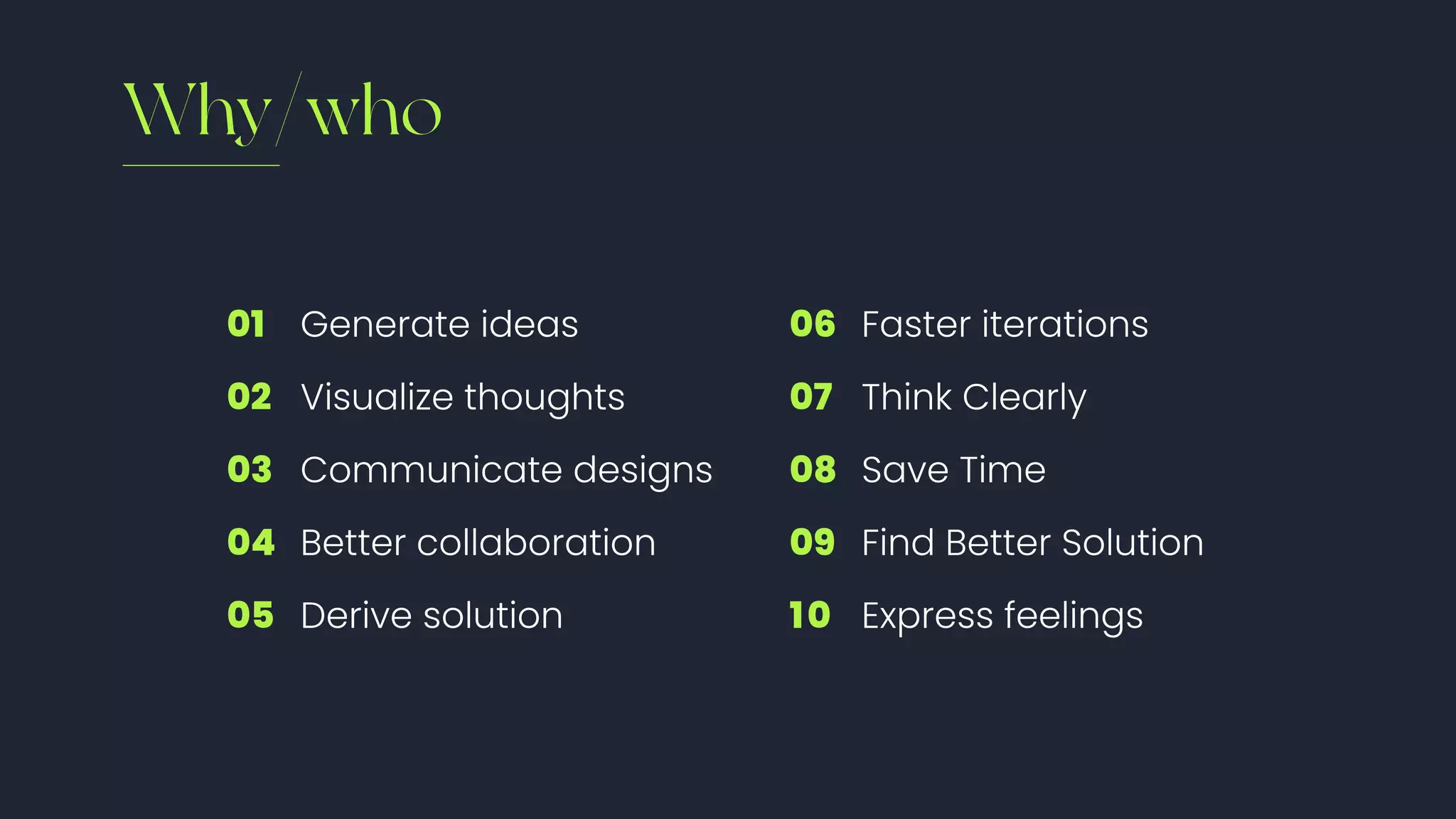 Why/who

01 Generate ideas
02 Visualize thoughts
03 Communicate designs
04 Better collaboration
05 Derive solution

06 Faster iterations
07 Think Clearly
08 Save Time
09 Find Better Solution
10 Express feelings